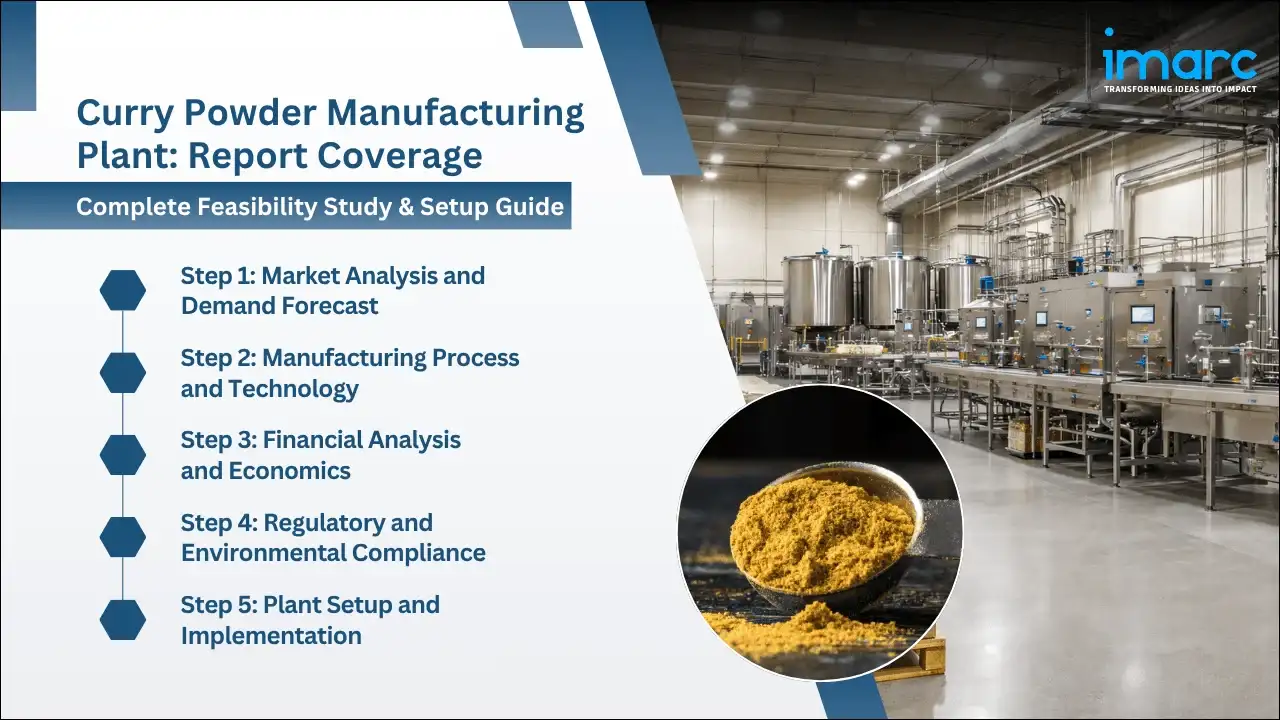 imarc
TRANSFORMING IDEAS INTO IMPACT

Curry Powder Manufacturing Plant: Report Coverage

Complete Feasibility Study & Setup Guide

Step 1: Market Analysis and Demand Forecast

Step 2: Manufacturing Process and Technology

Step 3: Financial Analysis and Economics

Step 4: Regulatory and Environmental Compliance

Step 5: Plant Setup and Implementation